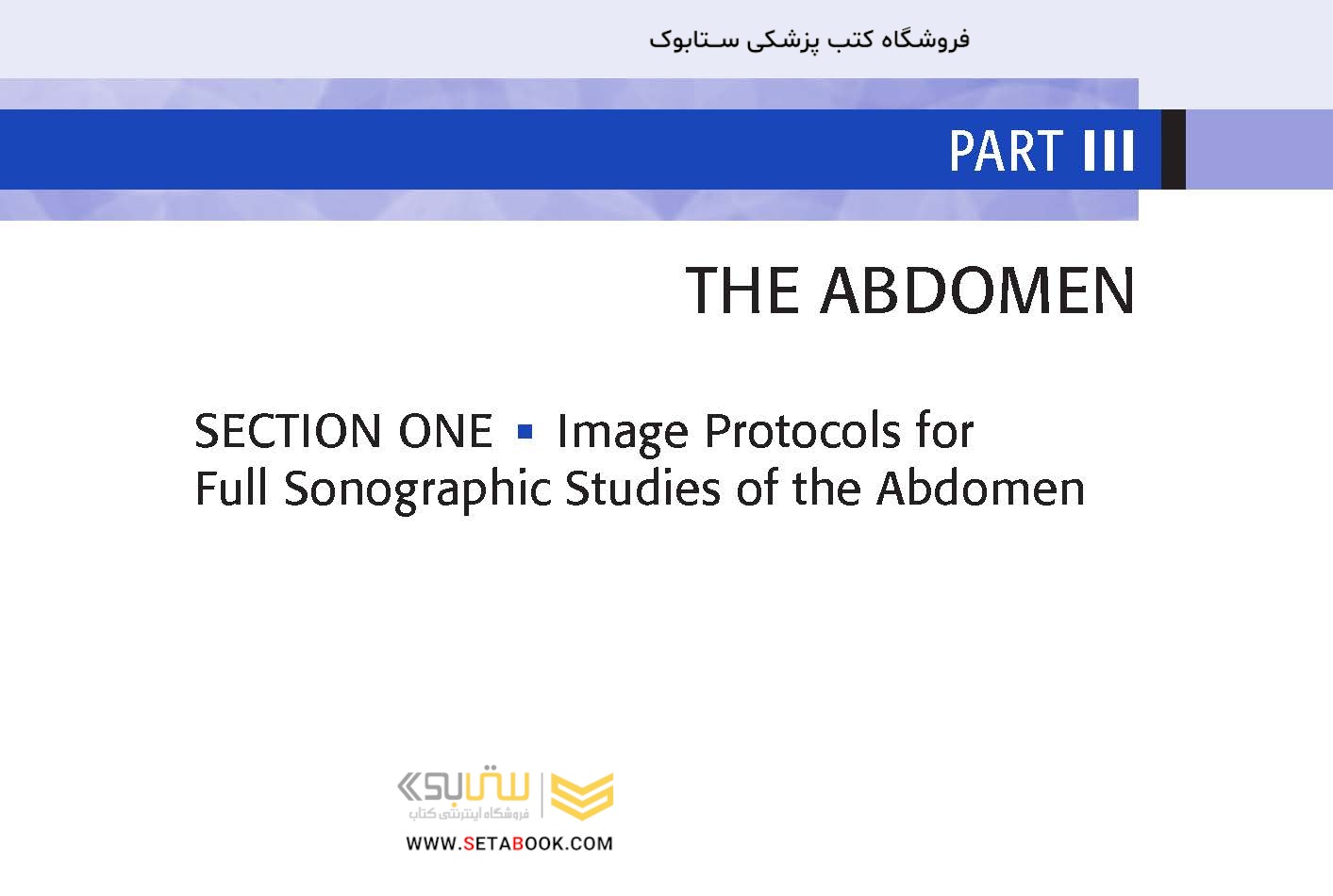 فروشگاه کتب پزشکی ستابوک

PART III

THE ABDOMEN

SECTION ONE ▪ Image Protocols for Full Sonographic Studies of the Abdomen

ستابوک
فروشگاه اینترنتی کتاب
WWW.SETABOOK.COM